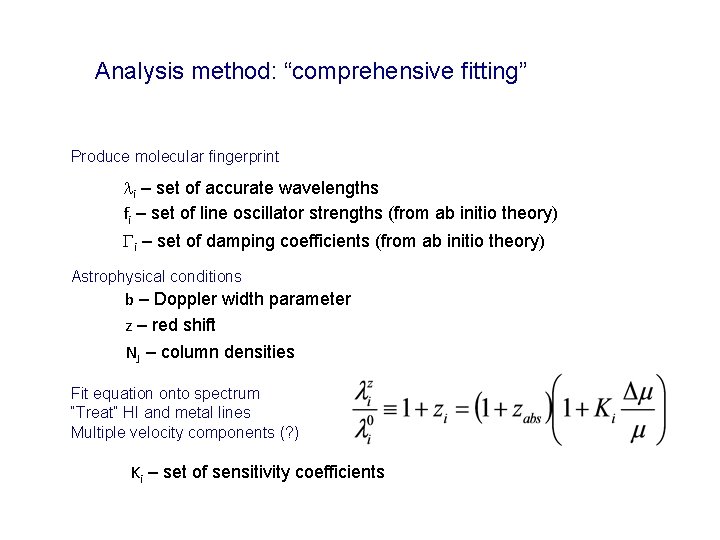 Analysis method: “comprehensive fitting”

Produce molecular fingerprint

$\lambda_i$ – set of accurate wavelengths

$f_i$ – set of line oscillator strengths (from ab initio theory)

$\Gamma_i$ – set of damping coefficients (from ab initio theory)

Astrophysical conditions

b – Doppler width parameter

z – red shift

$N_J$ – column densities

Fit equation onto spectrum
"Treat" HI and metal lines
Multiple velocity components (?)

$\frac{\lambda_i^z}{\lambda_i^0} \equiv 1 + z_i = (1 + z_{abs})\left(1 + K_i \frac{\Delta\mu}{\mu}\right)$

$K_i$ – set of sensitivity coefficients